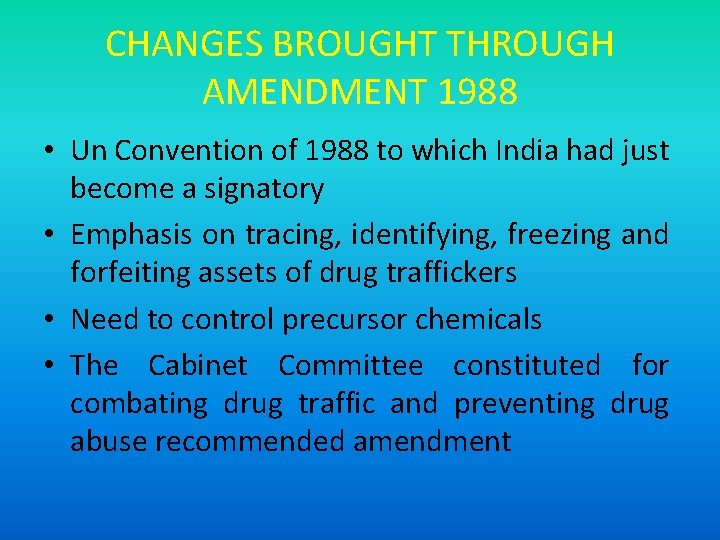 CHANGES BROUGHT THROUGH AMENDMENT 1988

• Un Convention of 1988 to which India had just become a signatory
• Emphasis on tracing, identifying, freezing and forfeiting assets of drug traffickers
• Need to control precursor chemicals
• The Cabinet Committee constituted for combating drug traffic and preventing drug abuse recommended amendment